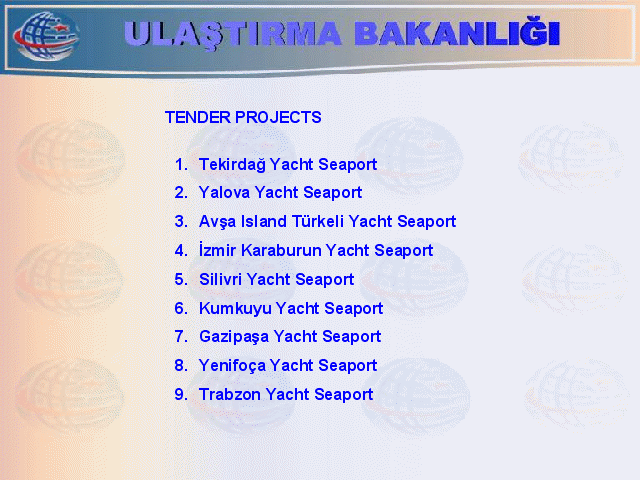 ULAŞTIRMA BAKANLIĞI

TENDER PROJECTS

1. Tekirdağ Yacht Seaport
2. Yalova Yacht Seaport
3. Avşa Island Türkeli Yacht Seaport
4. İzmir Karaburun Yacht Seaport
5. Silivri Yacht Seaport
6. Kumkuyu Yacht Seaport
7. Gazipaşa Yacht Seaport
8. Yenifoça Yacht Seaport
9. Trabzon Yacht Seaport